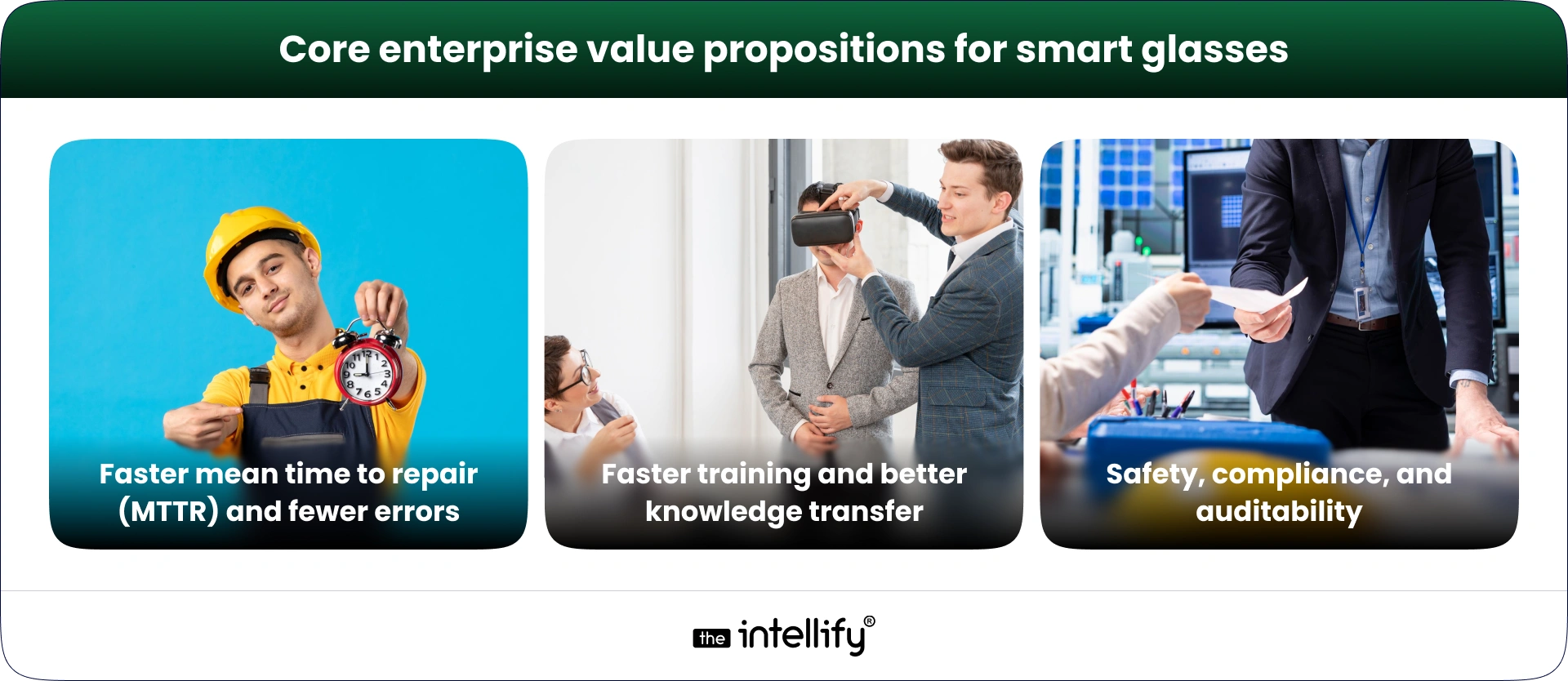 Core enterprise value propositions for smart glasses

Faster mean time to repair (MTTR) and fewer errors

Faster training and better knowledge transfer

Safety, compliance, and auditability

the intellify®